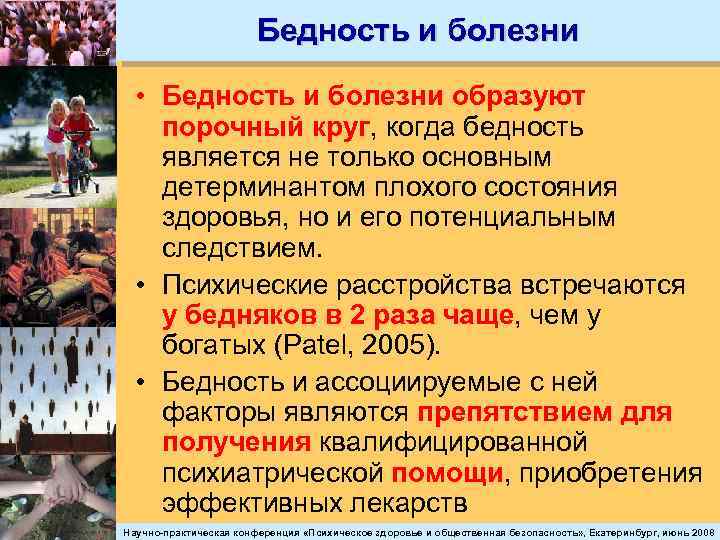 Бедность и болезни

• Бедность и болезни образуют порочный круг, когда бедность является не только основным детерминантом плохого состояния здоровья, но и его потенциальным следствием.

• Психические расстройства встречаются у бедняков в 2 раза чаще, чем у богатых (Patel, 2005).

• Бедность и ассоциируемые с ней факторы являются препятствием для получения квалифицированной психиатрической помощи, приобретения эффективных лекарств

Научно-практическая конференция «Психическое здоровье и общественная безопасность», Екатеринбург, июнь 2008